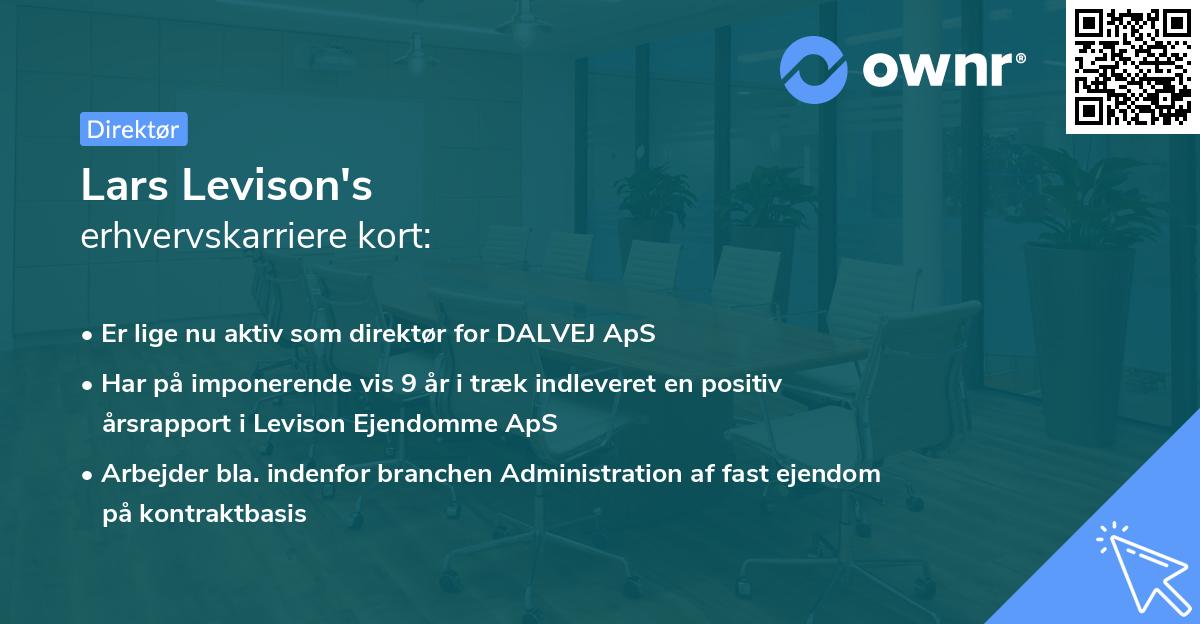 ownr®

Direktør

Lars Levison's
erhvervskarriere kort:

• Er lige nu aktiv som direktør for DALVEJ ApS
• Har på imponerende vis 9 år i træk indleveret en positiv årsrapport i Levison Ejendomme ApS
• Arbejder bla. indenfor branchen Administration af fast ejendom på kontraktbasis